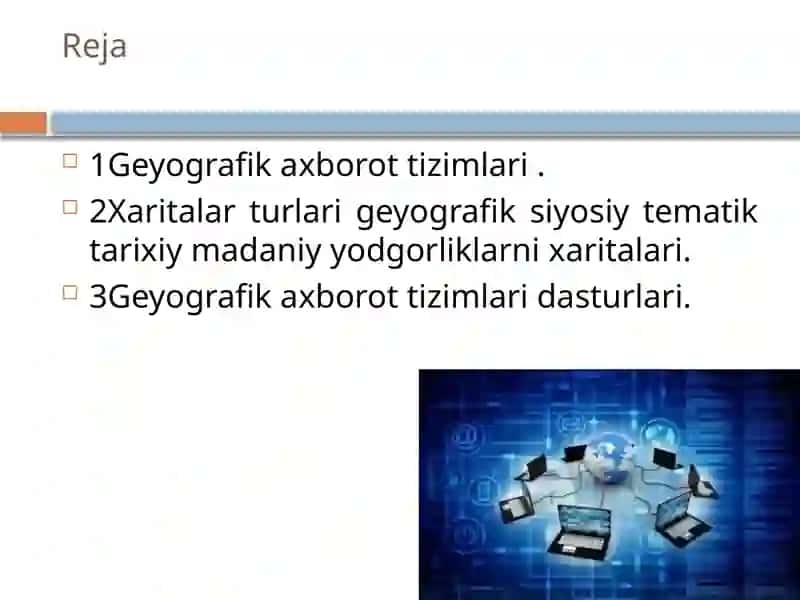 Reja

1Geyografik axborot tizimlari .

2Xaritalar turlari geyografik siyosiy tematik tarixiy madaniy yodgorliklarni xaritalari.

3Geyografik axborot tizimlari dasturlari.